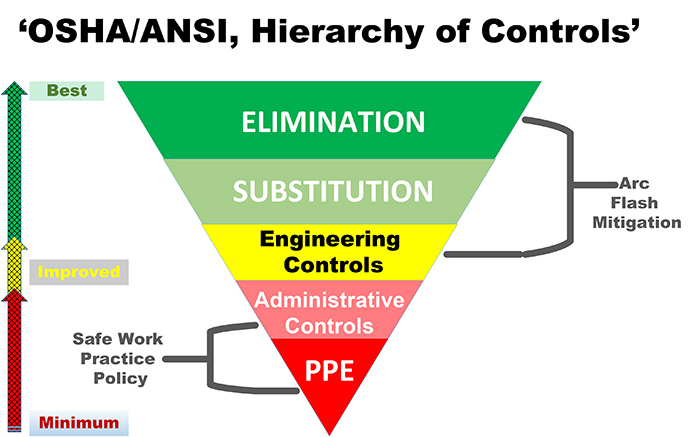 ‘OSHA/ANSI, Hierarchy of Controls’

Best

Improved

Minimum

ELIMINATION

SUBSTITUTION

Engineering Controls

Administrative Controls

PPE

Arc Flash Mitigation

Safe Work Practice Policy